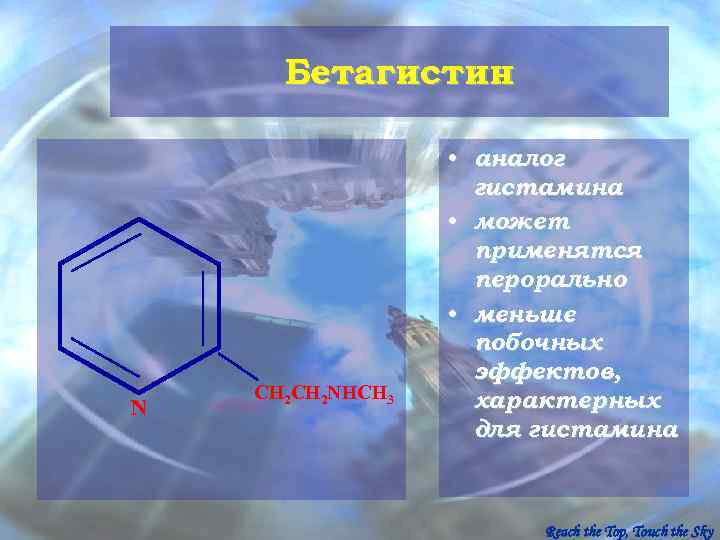 Бетагистин

N

$CH_2CH_2NHCH_3$

• аналог гистамина
• может применятся перорально
• меньше побочных эффектов, характерных для гистамина

Reach the Top, Touch the Sky